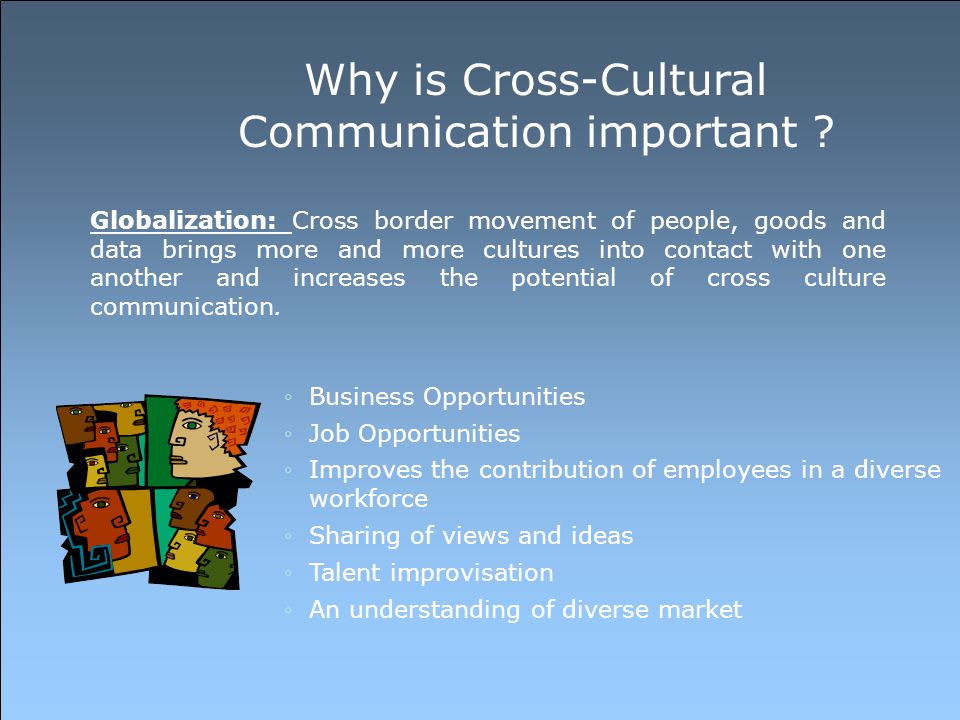 Why is Cross-Cultural Communication important ?

Globalization: Cross border movement of people, goods and data brings more and more cultures into contact with one another and increases the potential of cross culture communication.

◦ Business Opportunities
◦ Job Opportunities
◦ Improves the contribution of employees in a diverse workforce
◦ Sharing of views and ideas
◦ Talent improvisation
◦ An understanding of diverse market